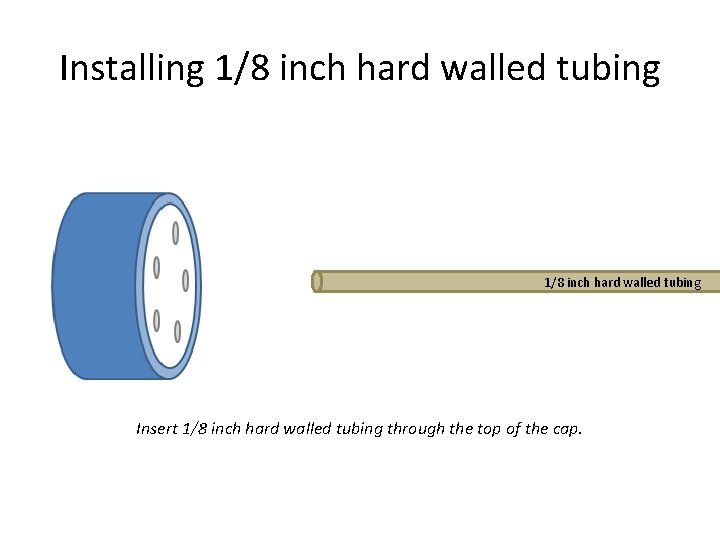 Installing 1/8 inch hard walled tubing

1/8 inch hard walled tubing

Insert 1/8 inch hard walled tubing through the top of the cap.